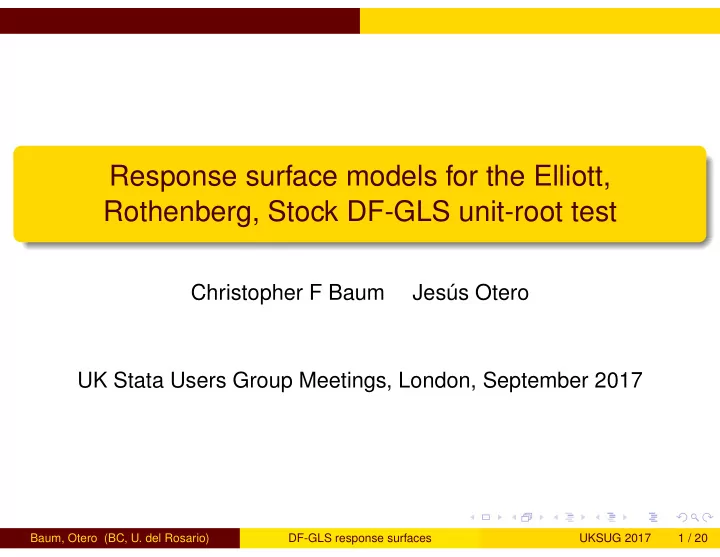 Response surface models for the Elliott, Rothenberg, Stock DF-GLS unit-root test

Christopher F Baum    Jesús Otero

UK Stata Users Group Meetings, London, September 2017

Baum, Otero (BC, U. del Rosario)    DF-GLS response surfaces    UKSUG 2017    1 / 20